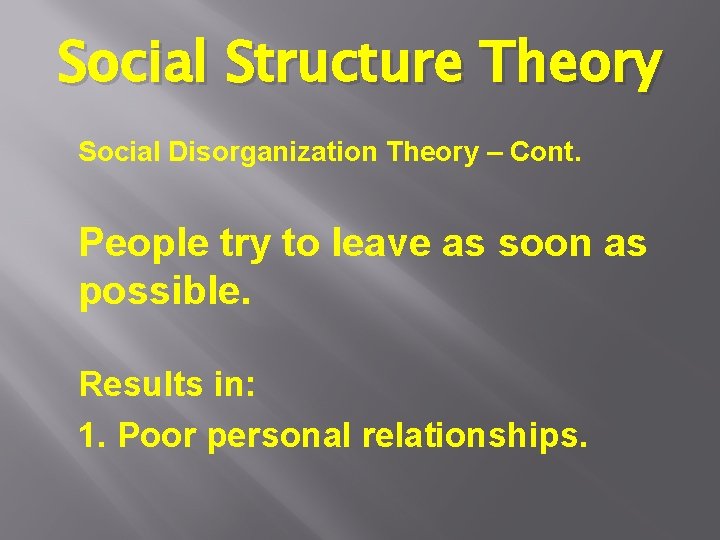 Social Structure Theory

Social Disorganization Theory – Cont.

People try to leave as soon as possible.

Results in:

1. Poor personal relationships.